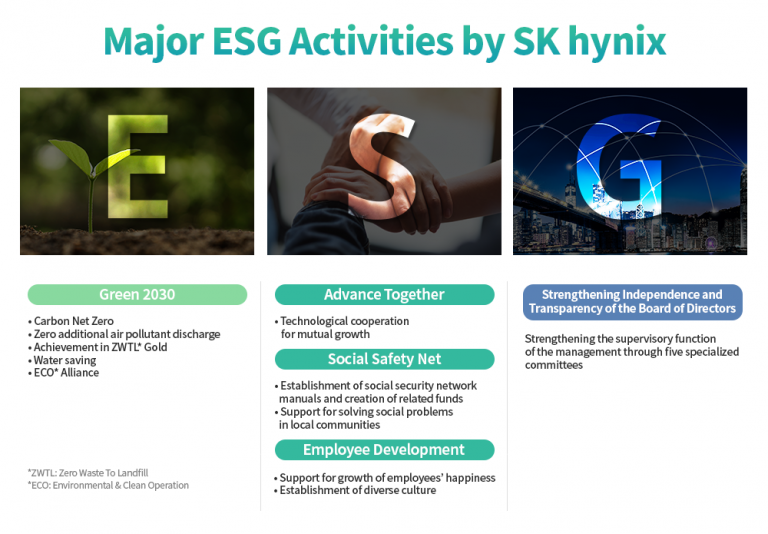 Major ESG Activities by SK hynix

E

S

G

Green 2030

• Carbon Net Zero
• Zero additional air pollutant discharge
• Achievement in ZWTL* Gold
• Water saving
• ECO* Alliance

*ZWTL: Zero Waste To Landfill
*ECO: Environmental & Clean Operation

Advance Together

• Technological cooperation for mutual growth

Social Safety Net

• Establishment of social security network manuals and creation of related funds
• Support for solving social problems in local communities

Employee Development

• Support for growth of employees' happiness
• Establishment of diverse culture

Strengthening Independence and Transparency of the Board of Directors

Strengthening the supervisory function of the management through five specialized committees